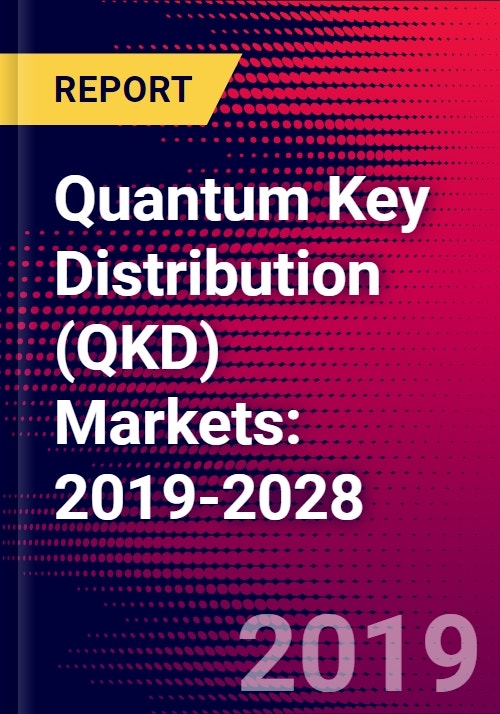 REPORT

Quantum Key Distribution (QKD) Markets: 2019-2028

2019